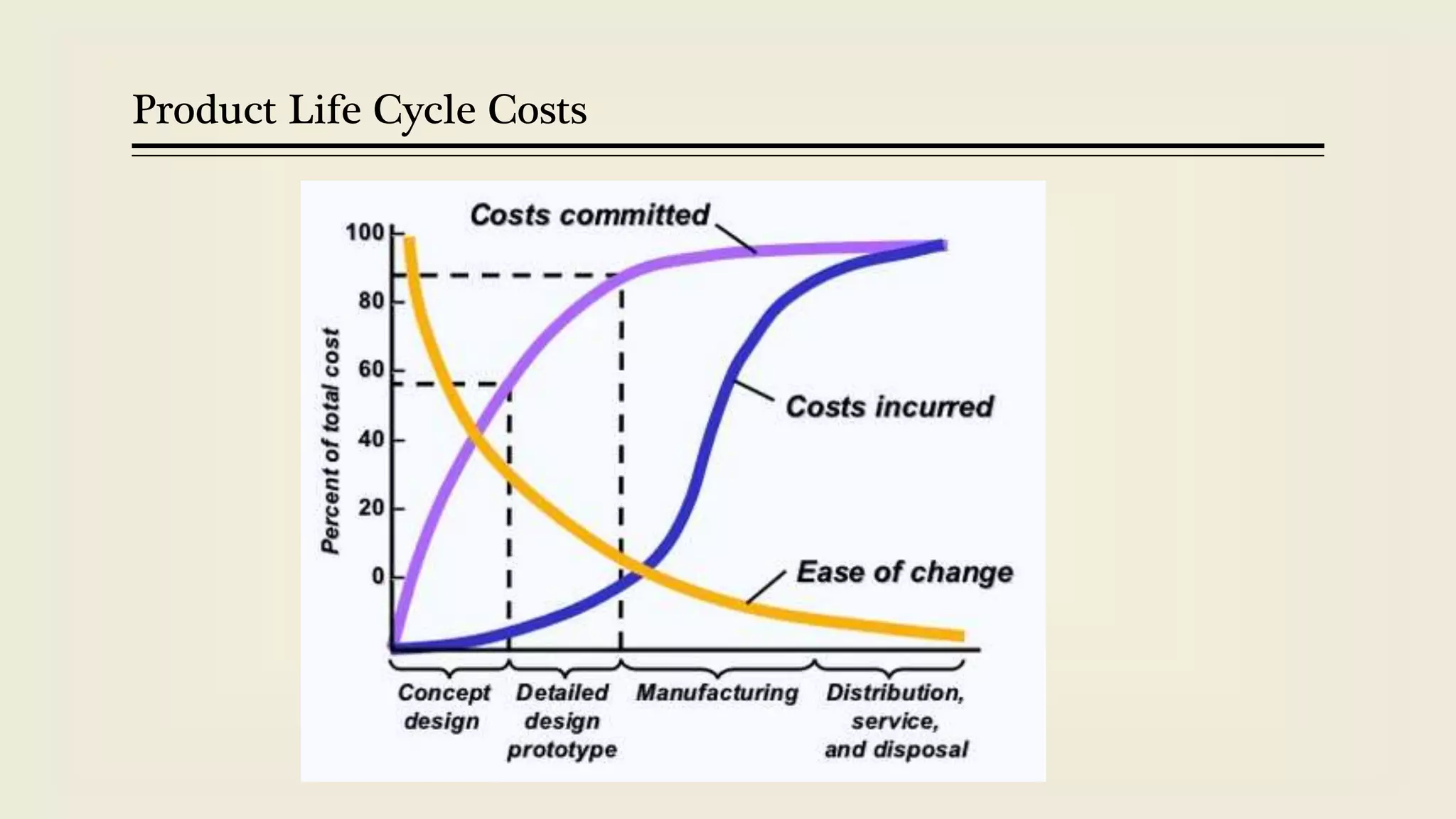 Product Life Cycle Costs

Costs committed

100
80
60
40
20
0

Percent of total cost

Costs incurred

Ease of change

Concept design
Detailed design prototype
Manufacturing
Distribution, service, and disposal